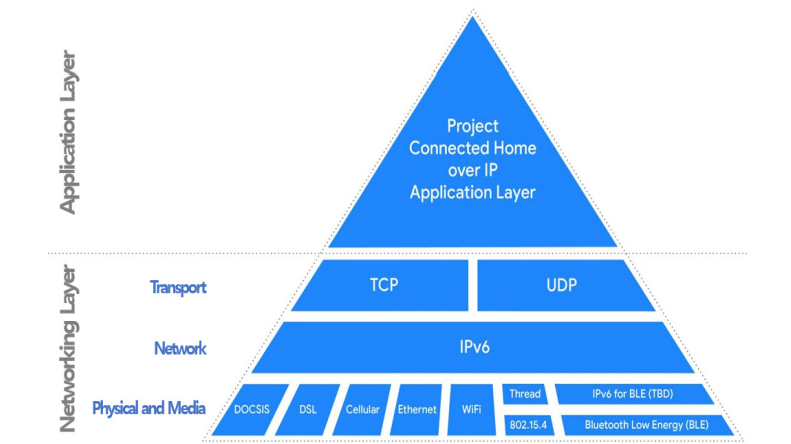 Application Layer

Project Connected Home over IP Application Layer

Networking Layer

Transport

TCP

UDP

Network

IPv6

Physical and Media

DOCSIS

DSL

Cellular

Ethernet

WiFi

Thread

802.15.4

IPv6 for BLE (TBD)

Bluetooth Low Energy (BLE)